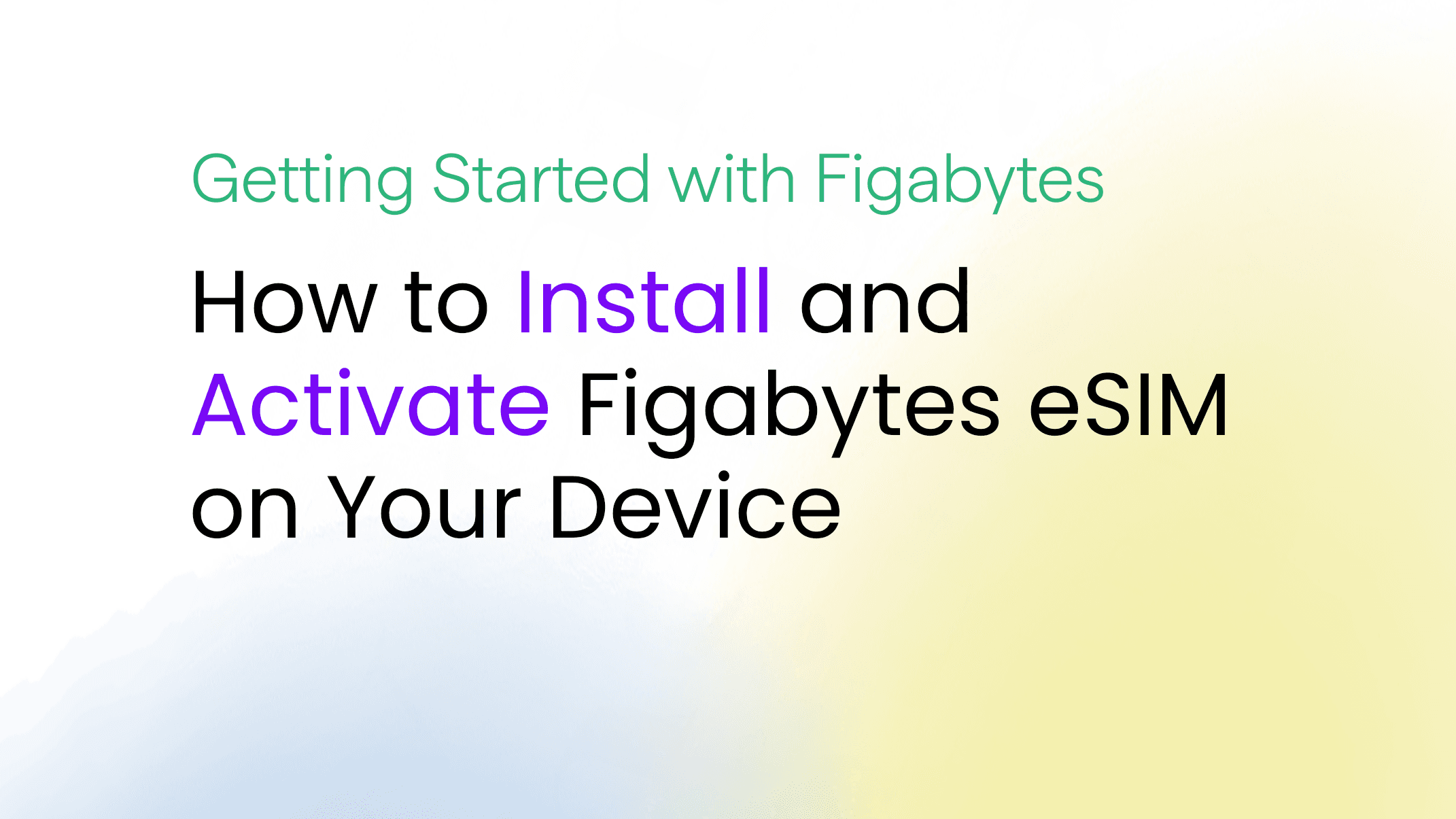 Getting Started with Figabytes

How to Install and Activate Figabytes eSIM on Your Device